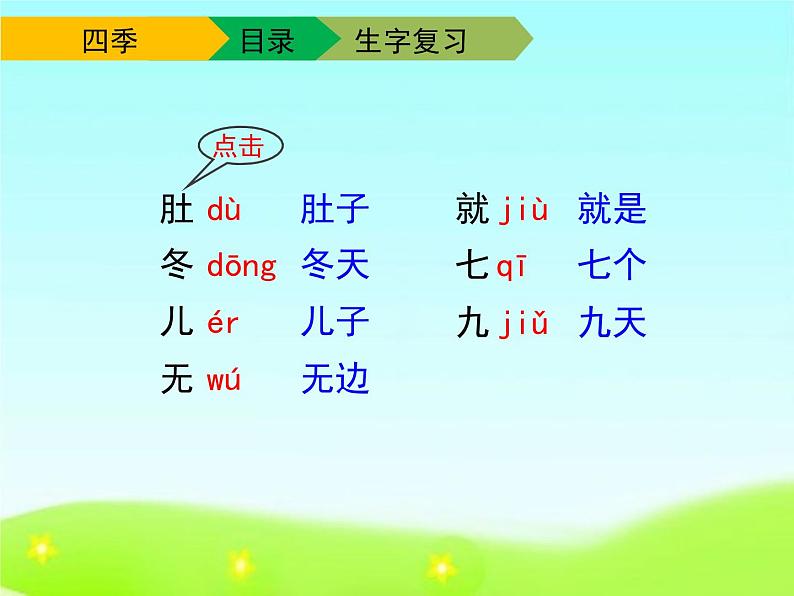 四季　目录　生字复习

点击

肚 dù 肚子
冬 dōng 冬天
儿 ér 儿子
无 wú 无边

就 jiù 就是
七 qī 七个
九 jiǔ 九天